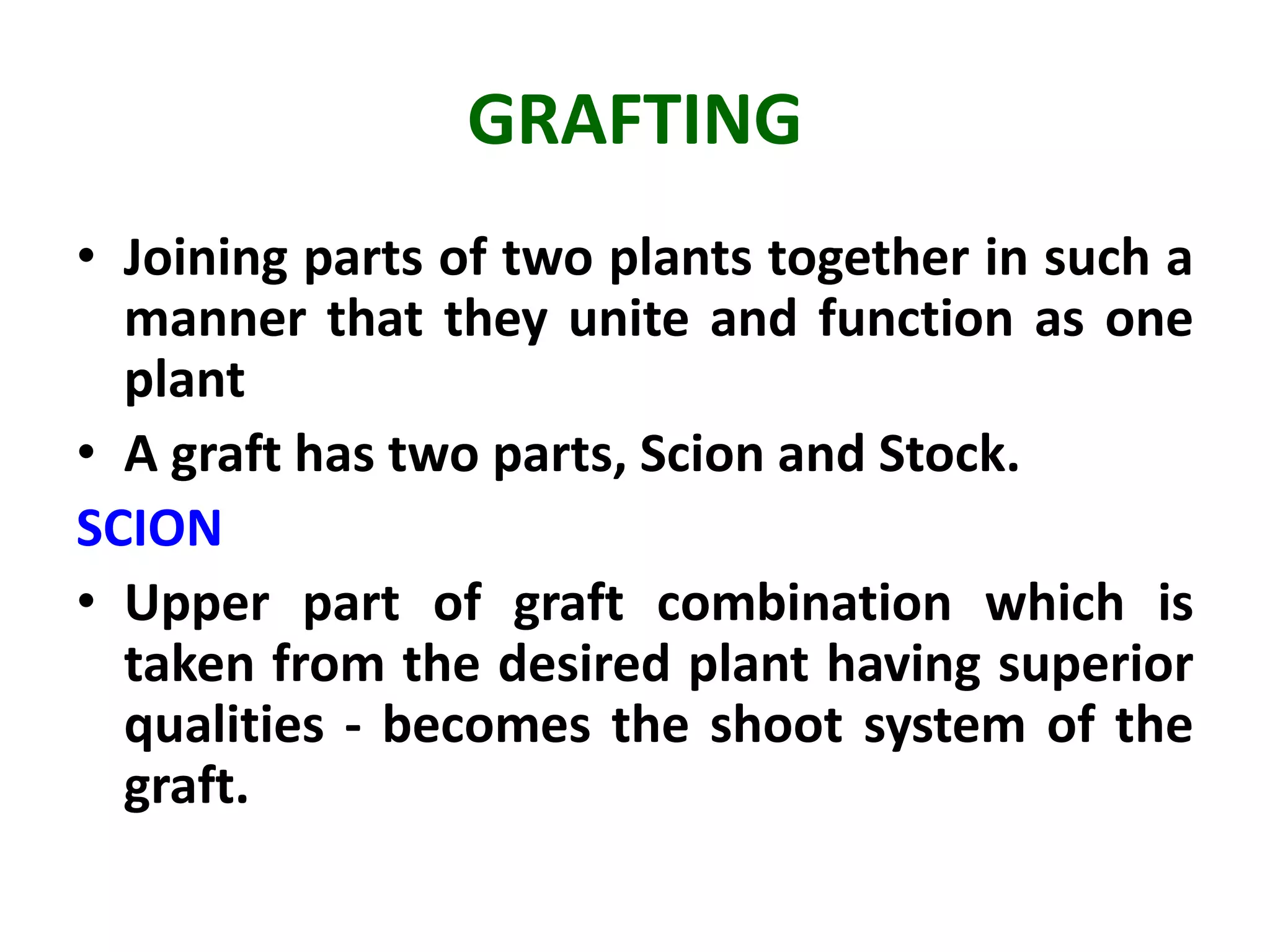 GRAFTING

• Joining parts of two plants together in such a manner that they unite and function as one plant

• A graft has two parts, Scion and Stock.

SCION

• Upper part of graft combination which is taken from the desired plant having superior qualities - becomes the shoot system of the graft.